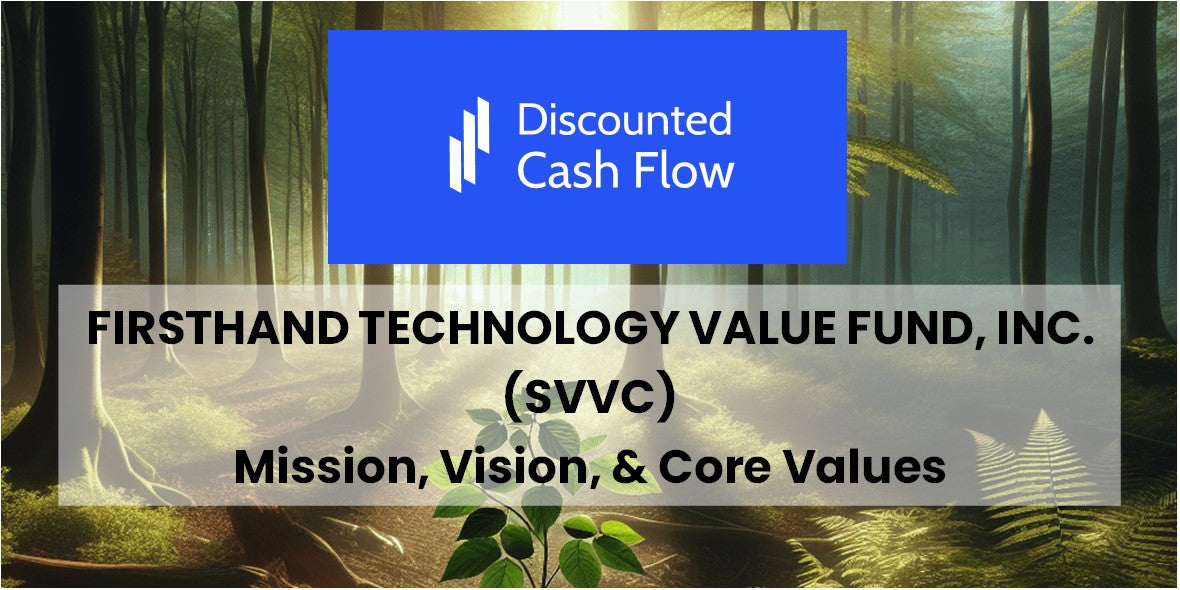 Discounted Cash Flow

FIRSTHAND TECHNOLOGY VALUE FUND, INC. (SVVC)

Mission, Vision, & Core Values